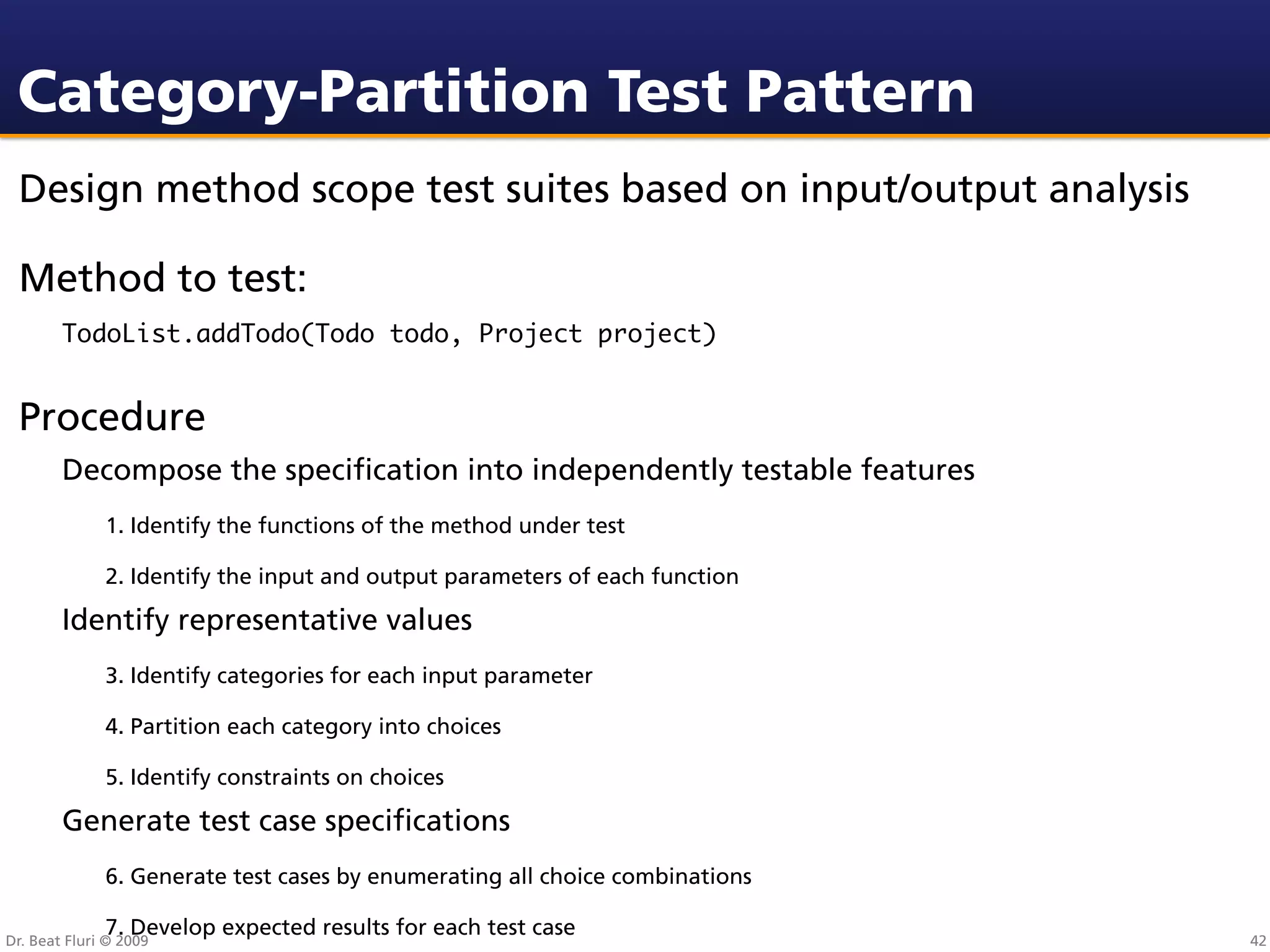 Category-Partition Test Pattern

Design method scope test suites based on input/output analysis

Method to test:

TodoList.addTodo(Todo todo, Project project)

Procedure

Decompose the specification into independently testable features

1. Identify the functions of the method under test

2. Identify the input and output parameters of each function

Identify representative values

3. Identify categories for each input parameter

4. Partition each category into choices

5. Identify constraints on choices

Generate test case specifications

6. Generate test cases by enumerating all choice combinations

7. Develop expected results for each test case

Dr. Beat Fluri © 2009

42